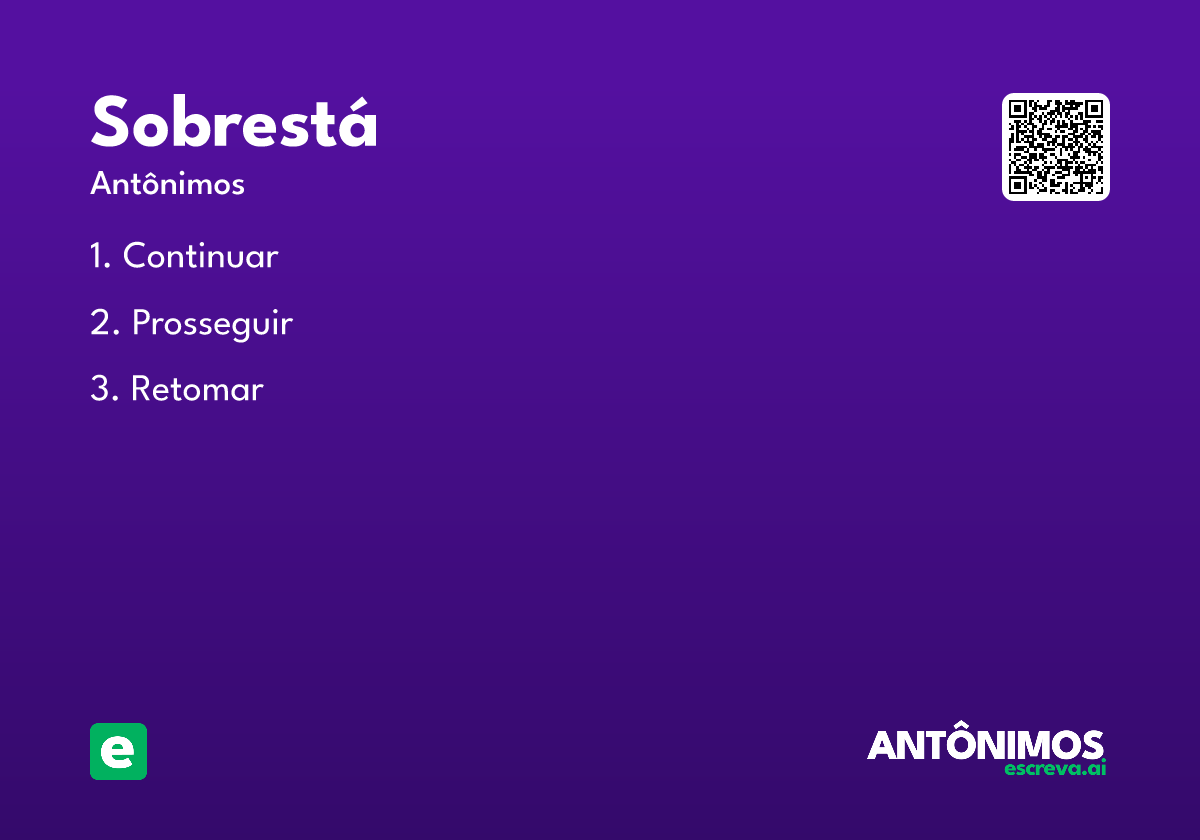 Sobrestá
Antônimos

1. Continuar

2. Prosseguir

3. Retomar

e

ANTÔNIMOS
escreva.ai